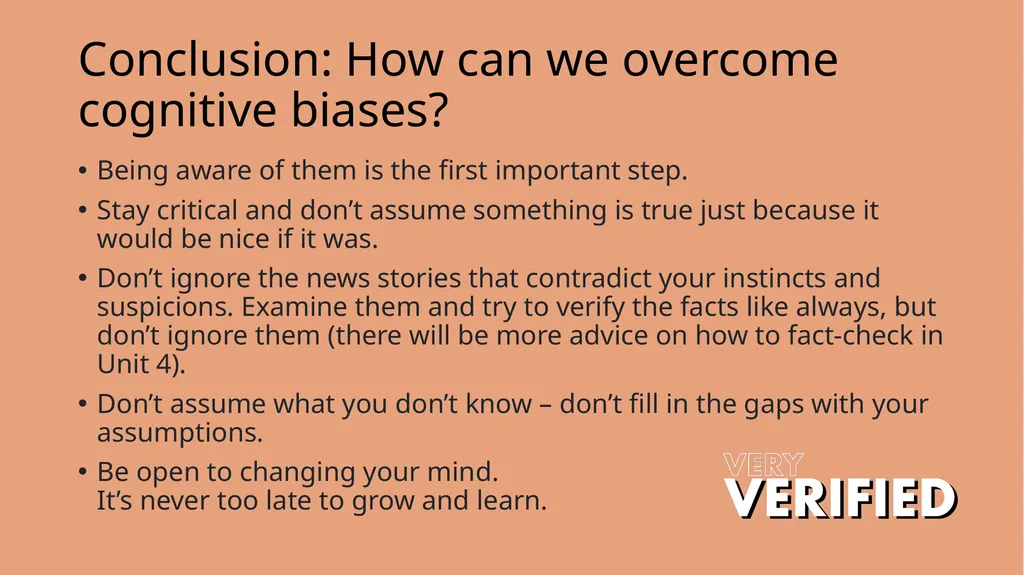 Conclusion: How can we overcome cognitive biases?

• Being aware of them is the first important step.
• Stay critical and don't assume something is true just because it would be nice if it was.
• Don't ignore the news stories that contradict your instincts and suspicions. Examine them and try to verify the facts like always, but don't ignore them (there will be more advice on how to fact-check in Unit 4).
• Don't assume what you don't know – don't fill in the gaps with your assumptions.
• Be open to changing your mind.
It's never too late to grow and learn.

VERY
VERIFIED